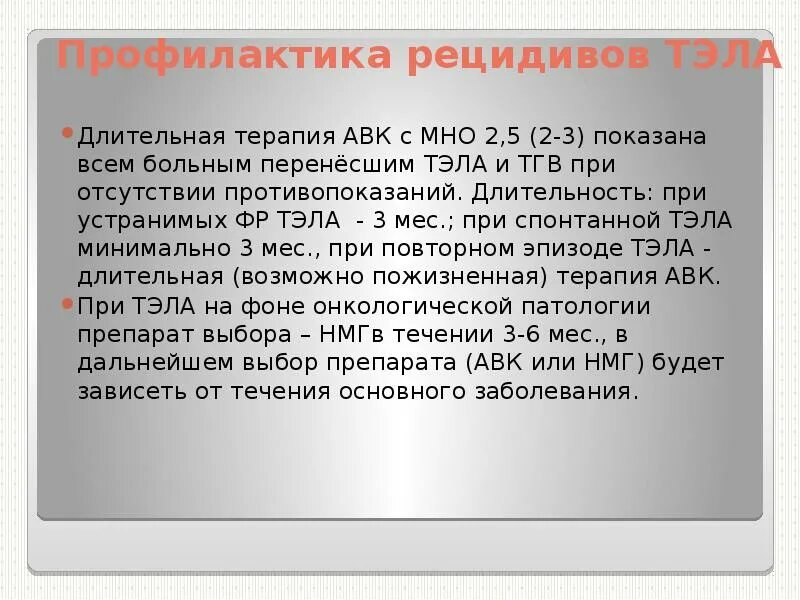 Профилактика рецидивов ТЭЛА

• Длительная терапия АВК с МНО 2,5 (2-3) показана всем больным перенёсшим ТЭЛА и ТГВ при отсутствии противопоказаний. Длительность: при устранимых ФР ТЭЛА - 3 мес.; при спонтанной ТЭЛА минимально 3 мес., при повторном эпизоде ТЭЛА - длительная (возможно пожизненная) терапия АВК.
• При ТЭЛА на фоне онкологической патологии препарат выбора – НМГв течении 3-6 мес., в дальнейшем выбор препарата (АВК или НМГ) будет зависеть от течения основного заболевания.